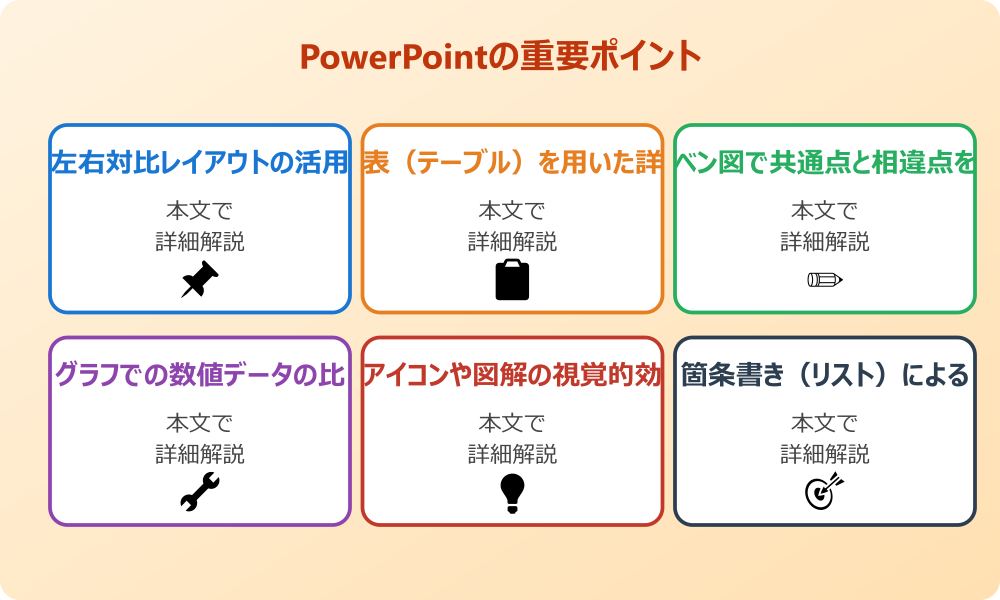 PowerPointの重要ポイント

左右対比レイアウトの活用

本文で
詳細解説

表（テーブル）を用いた詳

本文で
詳細解説

ベン図で共通点と相違点を

本文で
詳細解説

グラフでの数値データの比

本文で
詳細解説

アイコンや図解の視覚的効

本文で
詳細解説

箇条書き（リスト）による

本文で
詳細解説